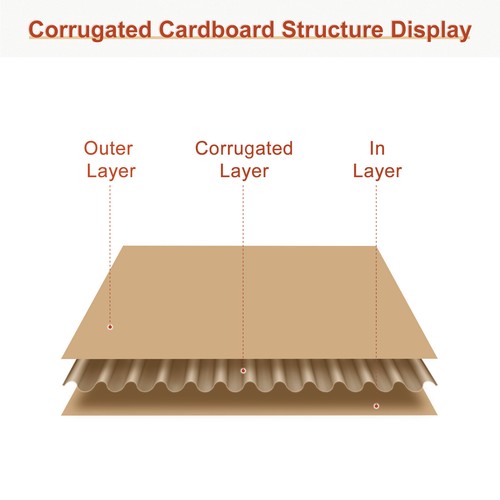 Corrugated Cardboard Structure Display

Outer Layer

Corrugated Layer

In Layer